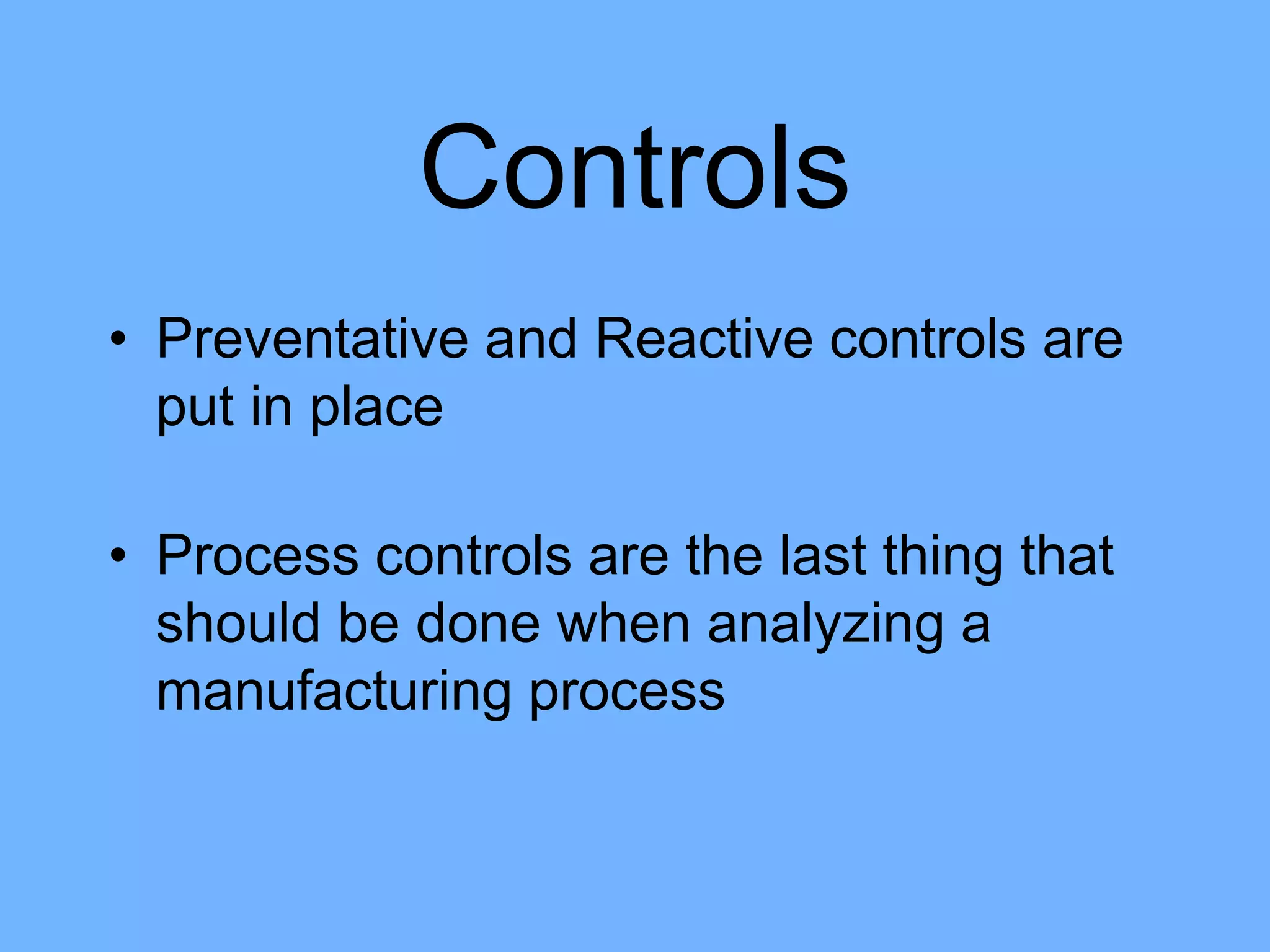 Controls

• Preventative and Reactive controls are put in place

• Process controls are the last thing that should be done when analyzing a manufacturing process